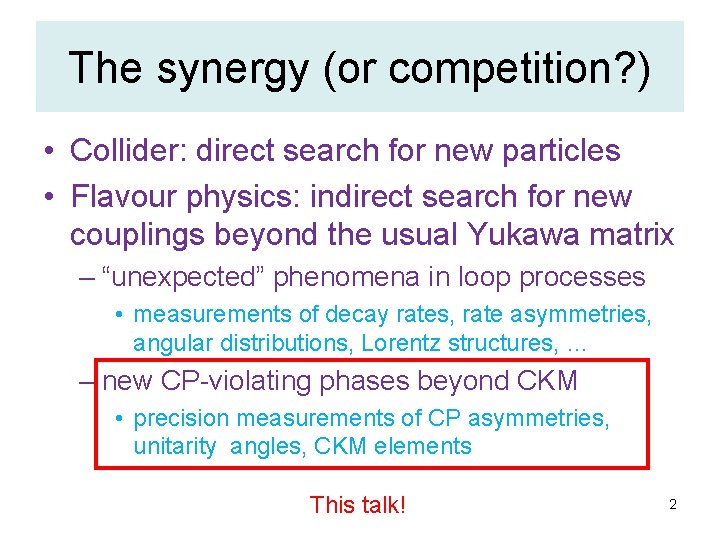 The synergy (or competition?)

• Collider: direct search for new particles
• Flavour physics: indirect search for new couplings beyond the usual Yukawa matrix
– “unexpected” phenomena in loop processes
• measurements of decay rates, rate asymmetries, angular distributions, Lorentz structures, …
– new CP-violating phases beyond CKM
• precision measurements of CP asymmetries, unitarity angles, CKM elements

This talk!

2